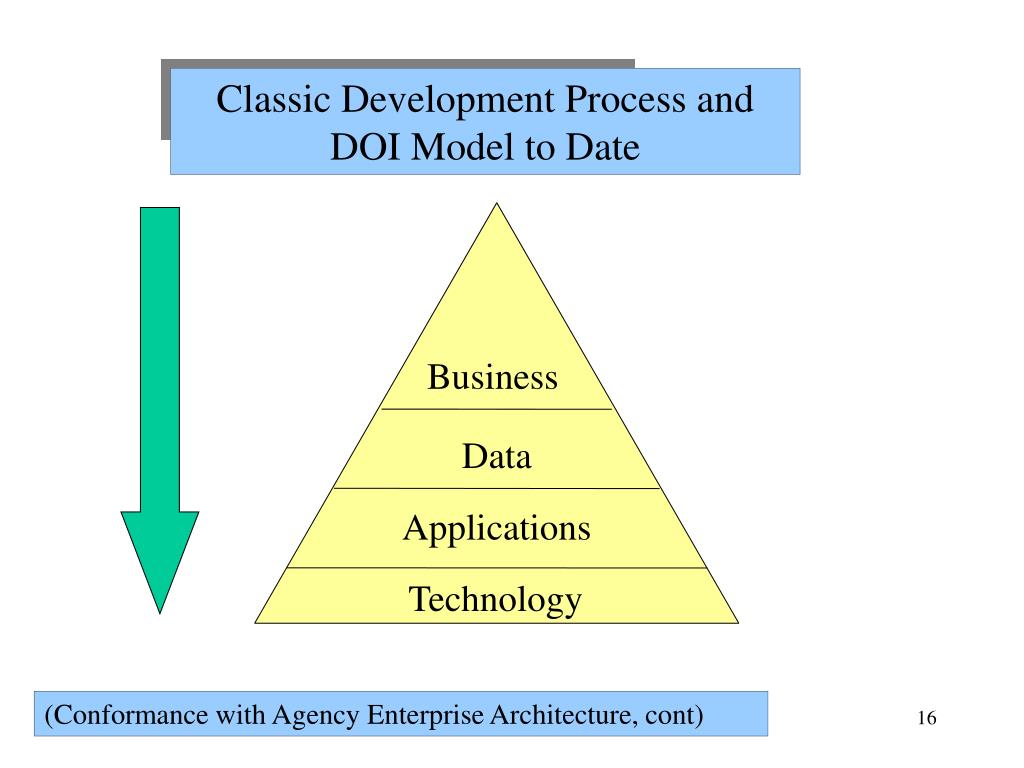 Classic Development Process and DOI Model to Date

Business

Data

Applications

Technology

(Conformance with Agency Enterprise Architecture, cont)

16